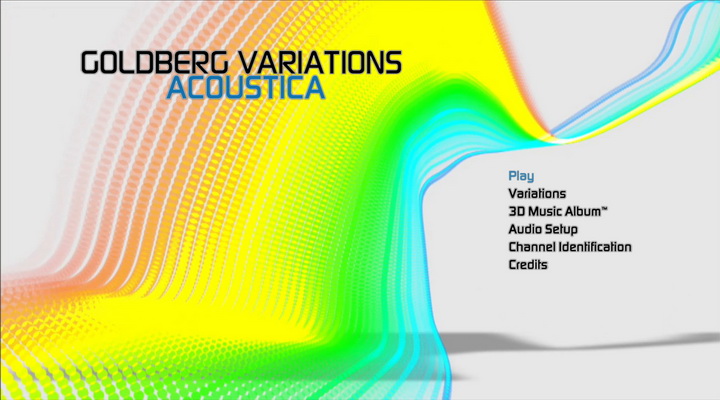 GOLDBERG VARIATIONS
ACOUSTICA

Play
Variations
3D Music Album™
Audio Setup
Channel Identification
Credits